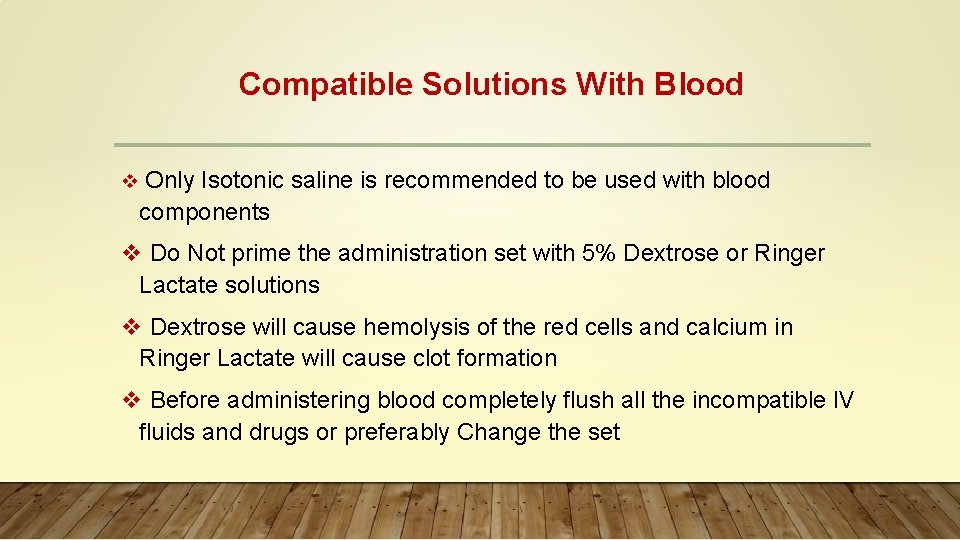 Compatible Solutions With Blood

❖ Only Isotonic saline is recommended to be used with blood components

❖ Do Not prime the administration set with 5% Dextrose or Ringer Lactate solutions

❖ Dextrose will cause hemolysis of the red cells and calcium in Ringer Lactate will cause clot formation

❖ Before administering blood completely flush all the incompatible IV fluids and drugs or preferably Change the set